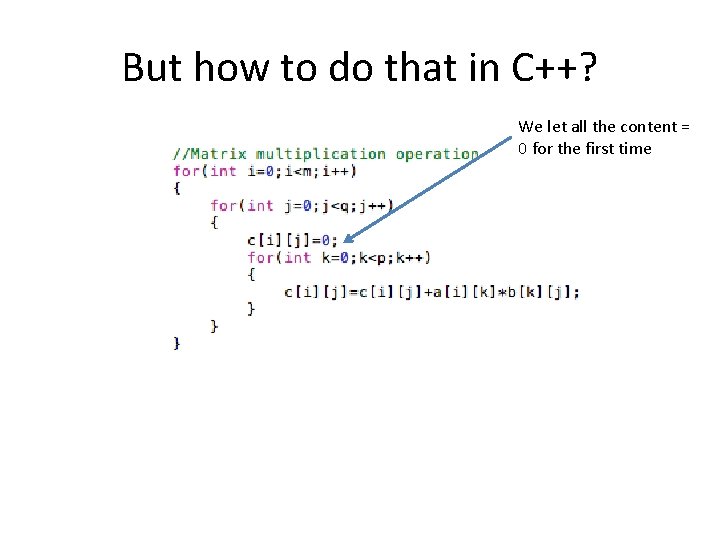 But how to do that in C++?

We let all the content = 0 for the first time

//Matrix multiplication operation
for(int i=0;i<m;i++)
{
    for(int j=0;j<q;j++)
    {
        c[i][j]=0;
        for(int k=0;k<p;k++)
        {
            c[i][j]=c[i][j]+a[i][k]*b[k][j];
        }
    }
}